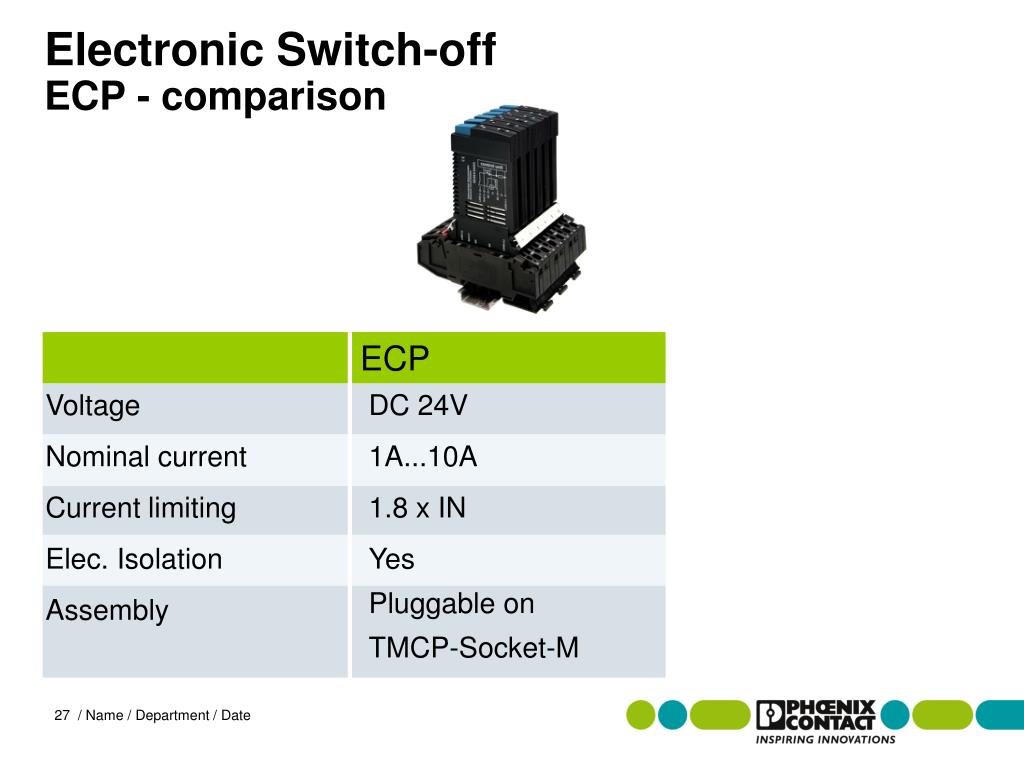 Electronic Switch-off
ECP - comparison

| | ECP |
|---|---|
| Voltage | DC 24V |
| Nominal current | 1A...10A |
| Current limiting | 1.8 x IN |
| Elec. Isolation | Yes |
| Assembly | Pluggable on TMCP-Socket-M |

27 / Name / Department / Date

PHŒNIX CONTACT
INSPIRING INNOVATIONS